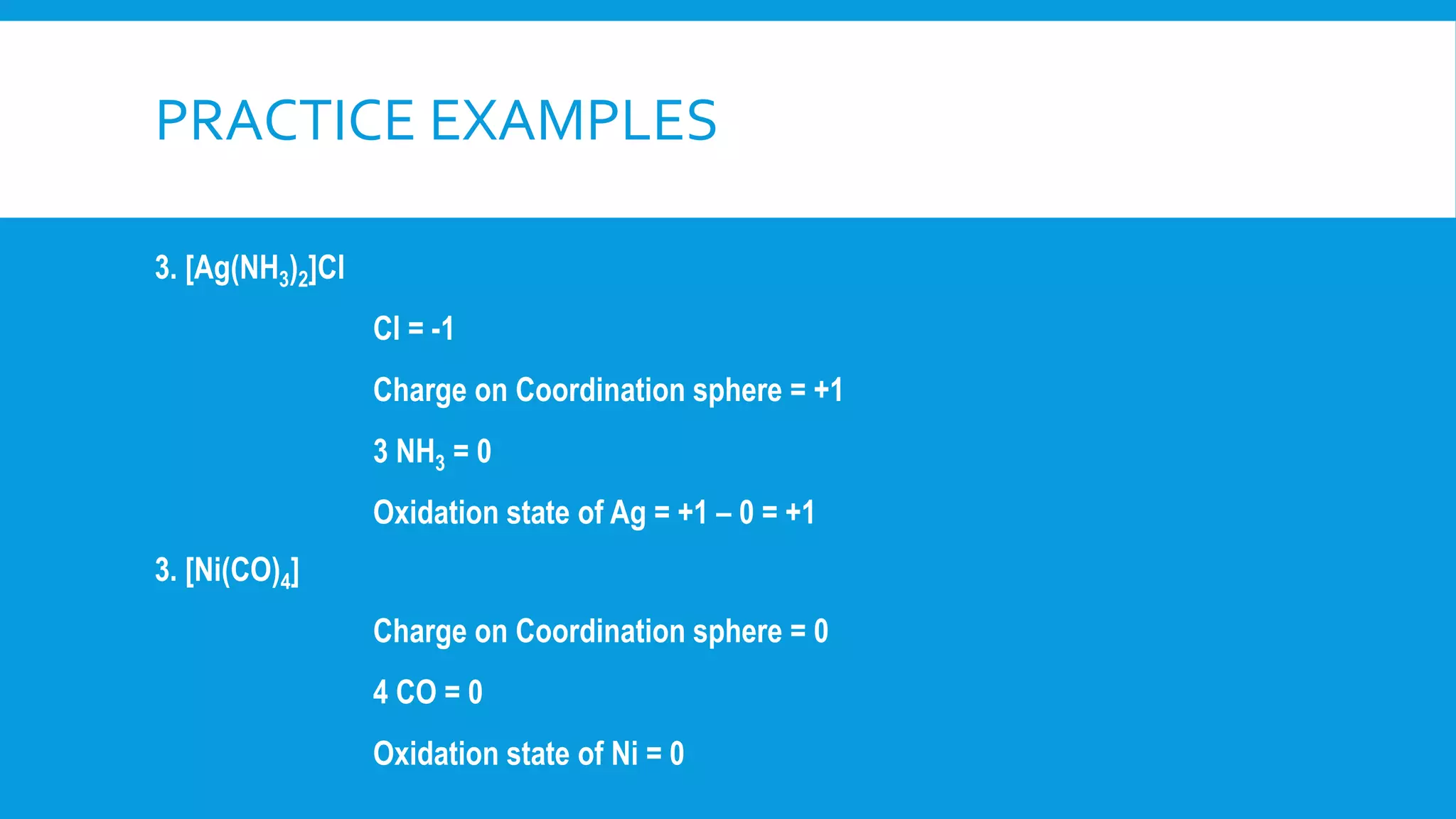 PRACTICE EXAMPLES

3. $[Ag(NH_3)_2]Cl$

Cl = -1

Charge on Coordination sphere = +1

3 $NH_3$ = 0

Oxidation state of Ag = +1 – 0 = +1

3. $[Ni(CO)_4]$

Charge on Coordination sphere = 0

4 CO = 0

Oxidation state of Ni = 0